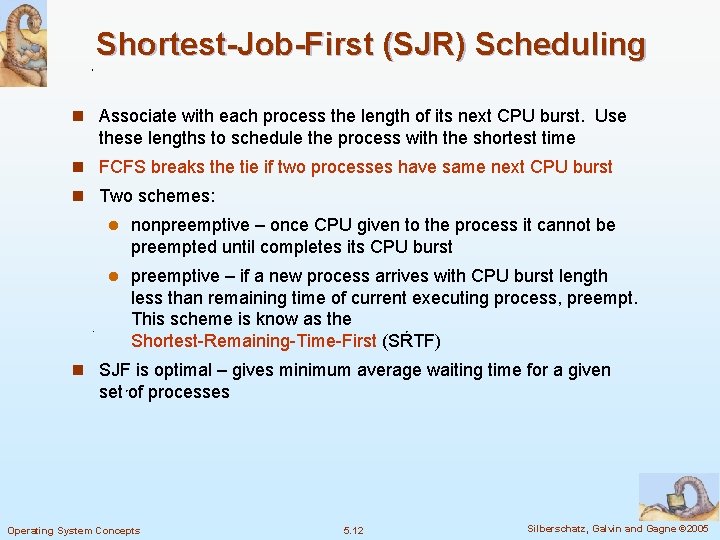 Shortest-Job-First (SJR) Scheduling

Associate with each process the length of its next CPU burst. Use these lengths to schedule the process with the shortest time

FCFS breaks the tie if two processes have same next CPU burst

Two schemes:

nonpreemptive – once CPU given to the process it cannot be preempted until completes its CPU burst

preemptive – if a new process arrives with CPU burst length less than remaining time of current executing process, preempt. This scheme is know as the Shortest-Remaining-Time-First (SRTF)

SJF is optimal – gives minimum average waiting time for a given set of processes

Operating System Concepts 5.12 Silberschatz, Galvin and Gagne ©2005